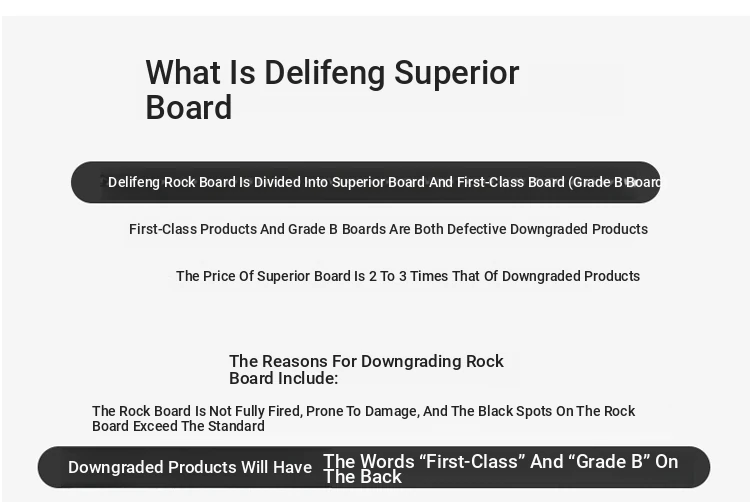 What Is Delifeng Superior Board

Delifeng Rock Board Is Divided Into Superior Board And First-Class Board (Grade B Board

First-Class Products And Grade B Boards Are Both Defective Downgraded Products

The Price Of Superior Board Is 2 To 3 Times That Of Downgraded Products

The Reasons For Downgrading Rock Board Include:

The Rock Board Is Not Fully Fired, Prone To Damage, And The Black Spots On The Rock Board Exceed The Standard

Downgraded Products Will Have The Words “First-Class” And “Grade B” On The Back